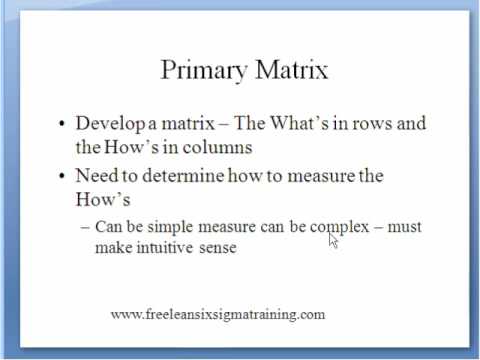 Primary Matrix

• Develop a matrix – The What's in rows and the How's in columns

• Need to determine how to measure the How's

– Can be simple measure can be complex – must make intuitive sense

www.freeleansixsigmatraining.com